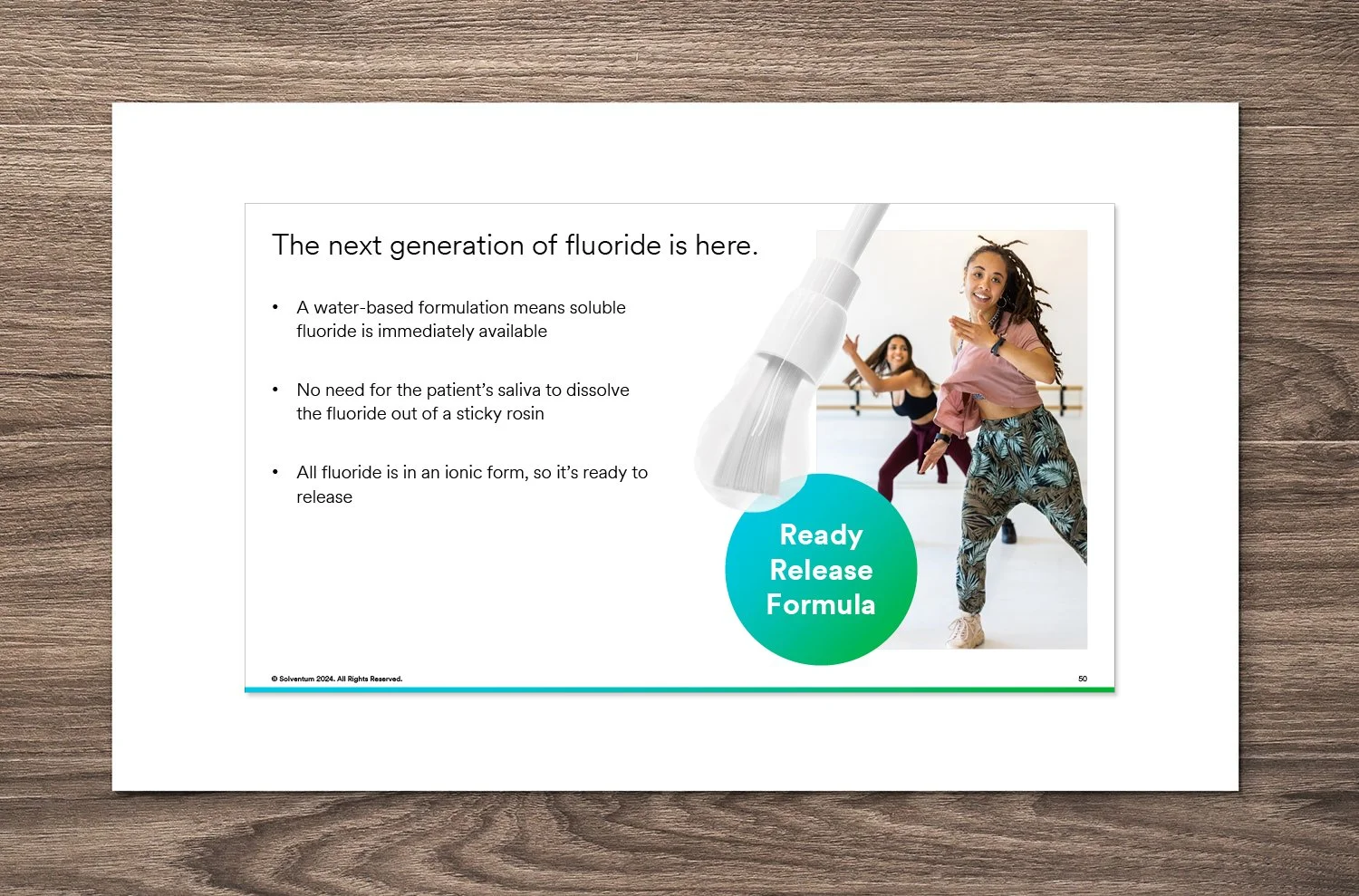 The next generation of fluoride is here.

• A water-based formulation means soluble fluoride is immediately available

• No need for the patient's saliva to dissolve the fluoride out of a sticky rosin

• All fluoride is in an ionic form, so it's ready to release

Ready Release Formula

© Solventum 2024. All Rights Reserved.

50